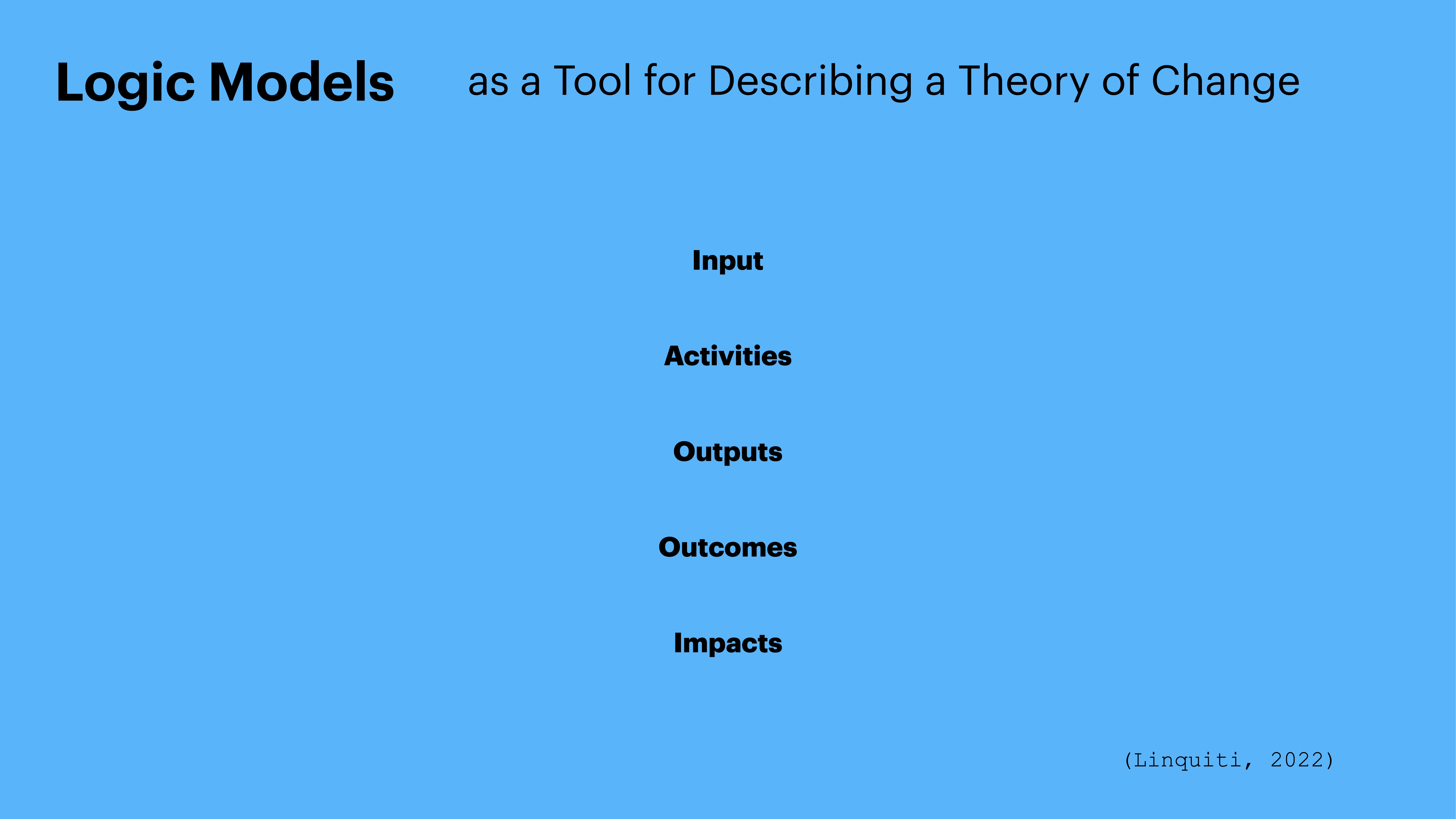 Logic Models as a Tool for Describing a Theory of Change

Input

Activities

Outputs

Outcomes

Impacts

(Linquiti, 2022)